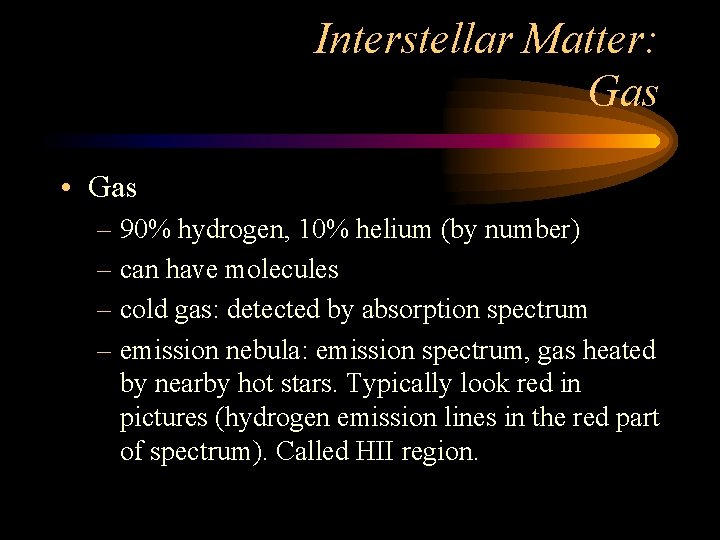 Interstellar Matter: Gas

• Gas
– 90% hydrogen, 10% helium (by number)
– can have molecules
– cold gas: detected by absorption spectrum
– emission nebula: emission spectrum, gas heated by nearby hot stars. Typically look red in pictures (hydrogen emission lines in the red part of spectrum). Called HII region.